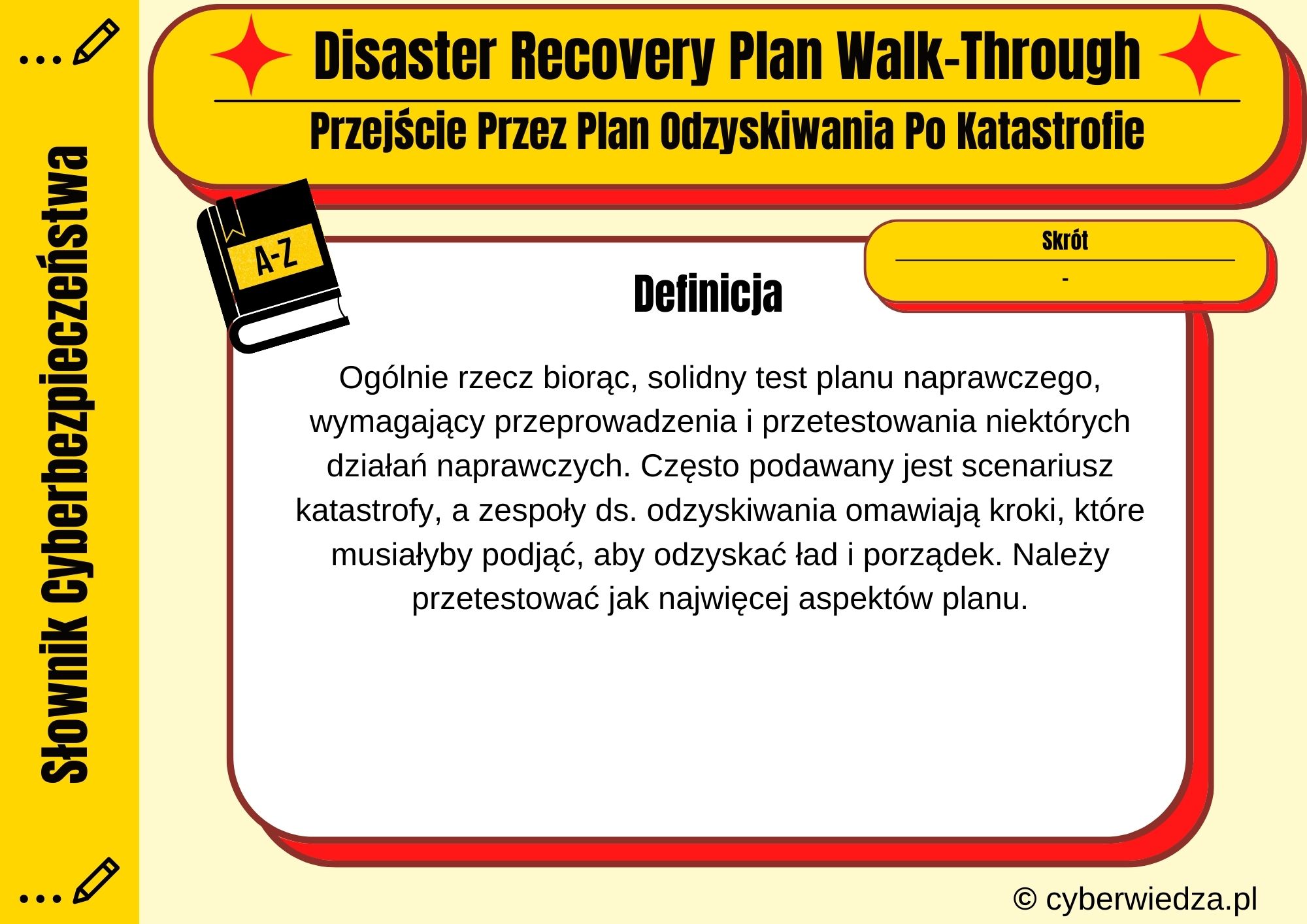 Słownik Cyberbezpieczeństwa

Disaster Recovery Plan Walk-Through

Przejście Przez Plan Odzyskiwania Po Katastrofie

A-Z

Skrót

-

Definicja

Ogólnie rzecz biorąc, solidny test planu naprawczego, wymagający przeprowadzenia i przetestowania niektórych działań naprawczych. Często podawany jest scenariusz katastrofy, a zespoły ds. odzyskiwania omawiają kroki, które musiałyby podjąć, aby odzyskać ład i porządek. Należy przetestować jak najwięcej aspektów planu.

© cyberwiedza.pl